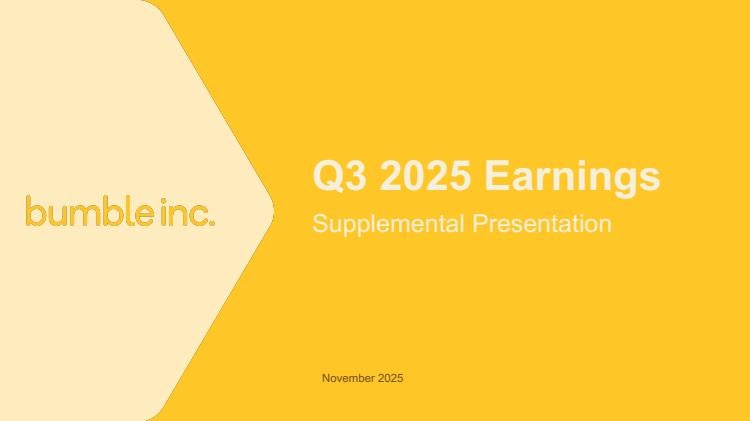 bumble inc.

Q3 2025 Earnings

Supplemental Presentation

November 2025